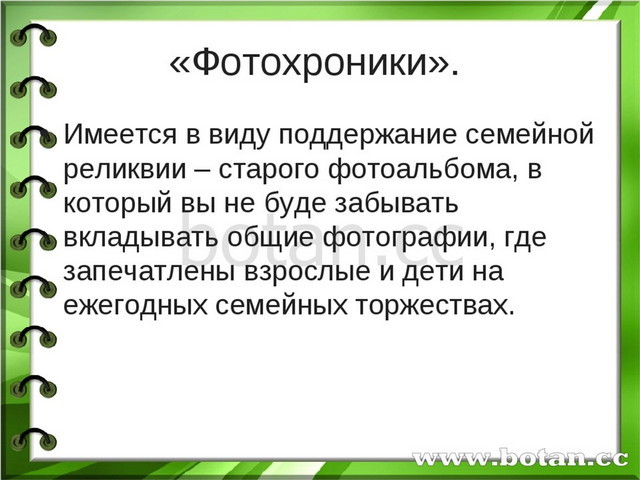 «Фотохроники».

Имеется в виду поддержание семейной реликвии – старого фотоальбома, в который вы не буде забывать вкладывать общие фотографии, где запечатлены взрослые и дети на ежегодных семейных торжествах.

botan.cc

www.botan.cc